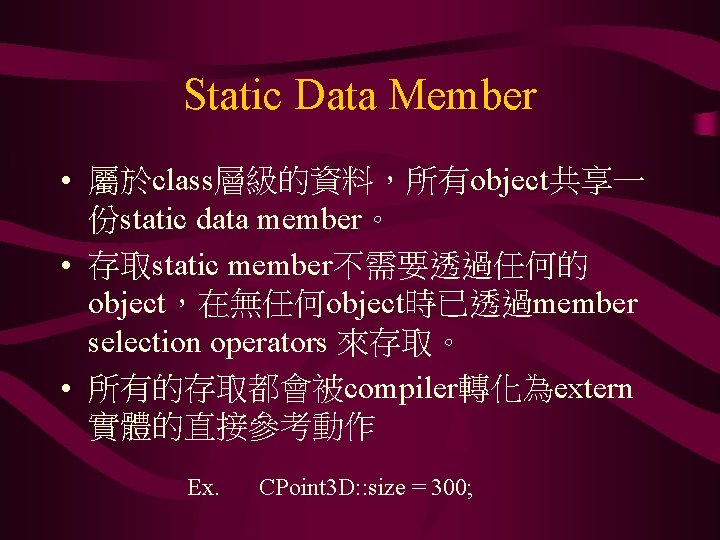 Static Data Member

• 屬於class層級的資料，所有object共享一份static data member。

• 存取static member不需要透過任何的object，在無任何object時已透過member selection operators 來存取。

• 所有的存取都會被compiler轉化為extern實體的直接參考動作

Ex.  CPoint3D::size = 300;